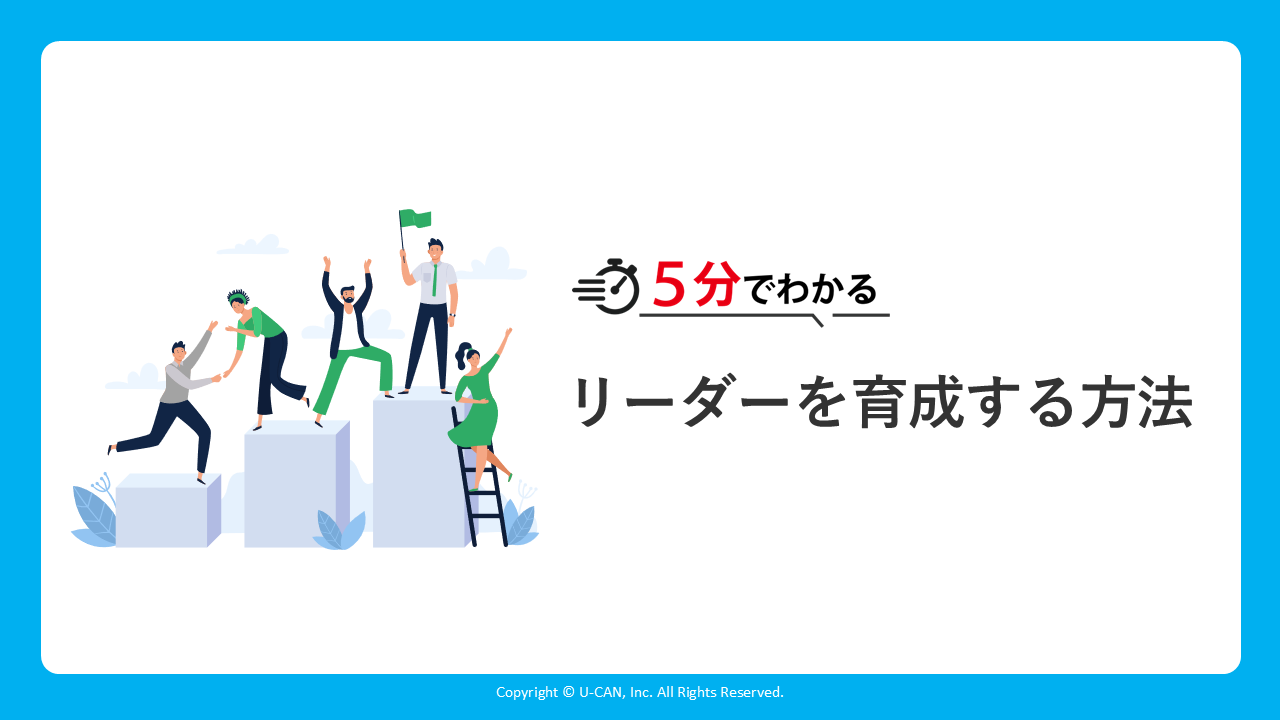 5分でわかる

リーダーを育成する方法

Copyright © U-CAN, Inc. All Rights Reserved.